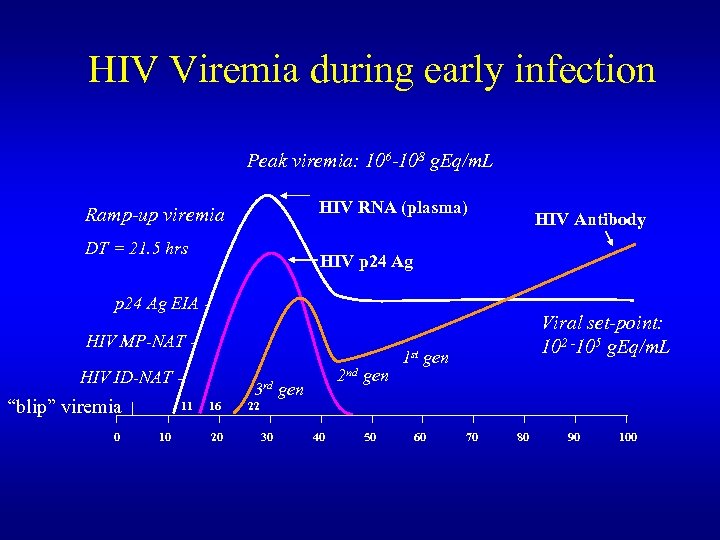 HIV Viremia during early infection

Peak viremia: $10^6$-$10^8$ gEq/mL

Ramp-up viremia

DT = 21.5 hrs

HIV RNA (plasma)

HIV Antibody

HIV p24 Ag

p24 Ag EIA

HIV MP-NAT

HIV ID-NAT

Viral set-point: $10^2$-$10^5$ gEq/mL

$1^{st}$ gen

$2^{nd}$ gen

$3^{rd}$ gen

"blip" viremia

11 16 22

0 10 20 30 40 50 60 70 80 90 100